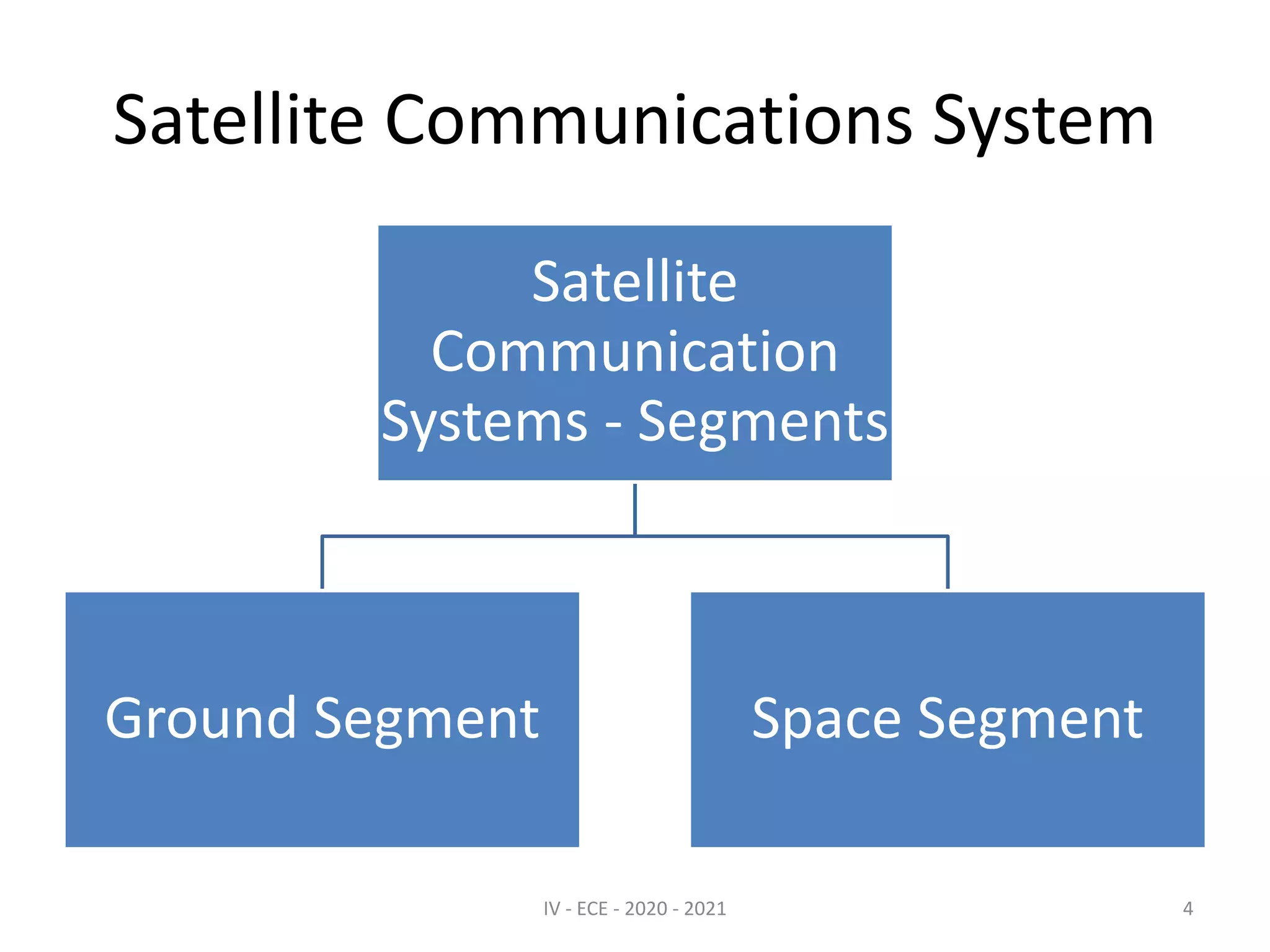 Satellite Communications System

Satellite Communication Systems - Segments

Ground Segment

Space Segment

IV - ECE - 2020 - 2021

4